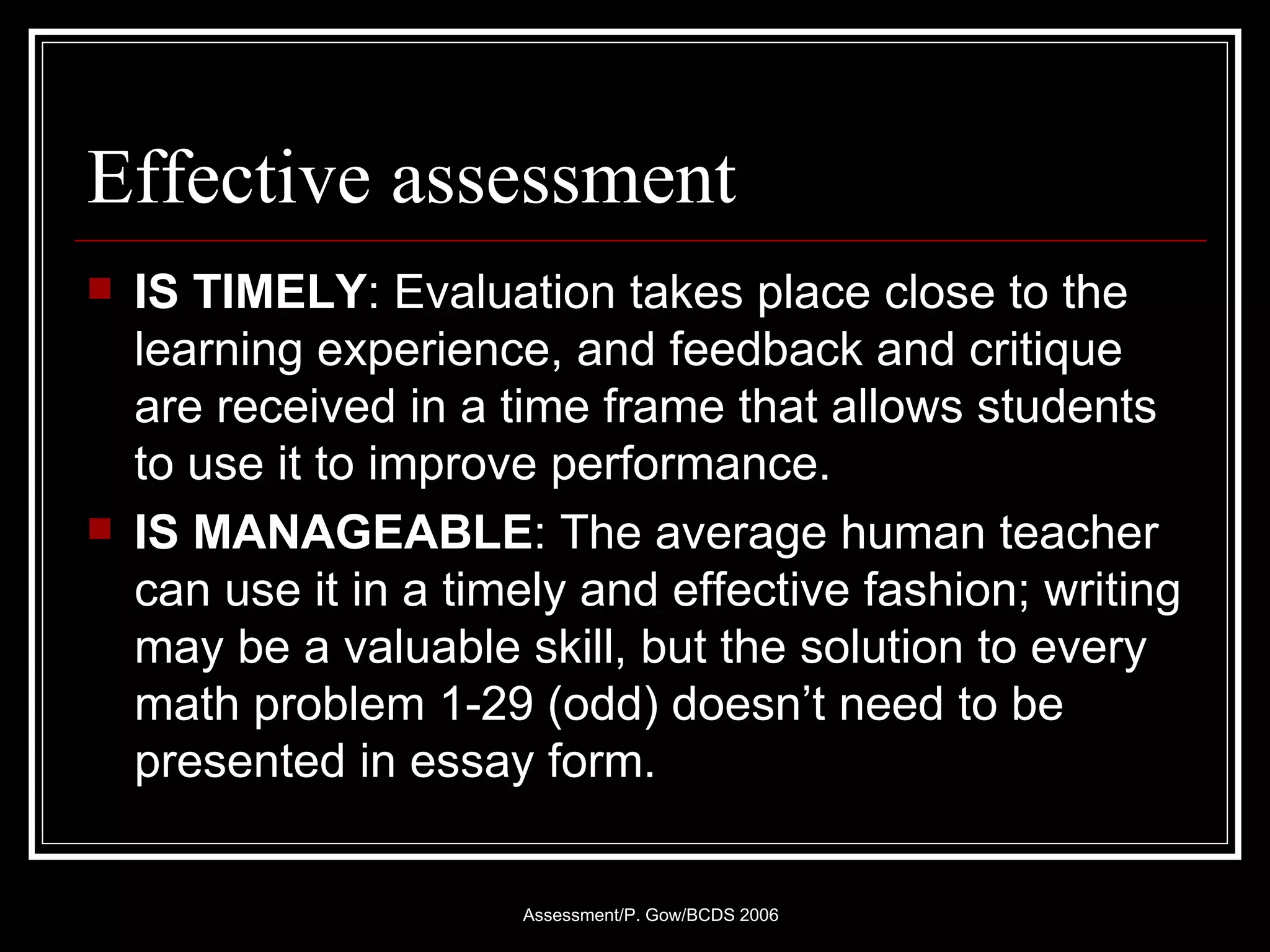 Effective assessment

IS TIMELY: Evaluation takes place close to the learning experience, and feedback and critique are received in a time frame that allows students to use it to improve performance.

IS MANAGEABLE: The average human teacher can use it in a timely and effective fashion; writing may be a valuable skill, but the solution to every math problem 1-29 (odd) doesn’t need to be presented in essay form.

Assessment/P. Gow/BCDS 2006